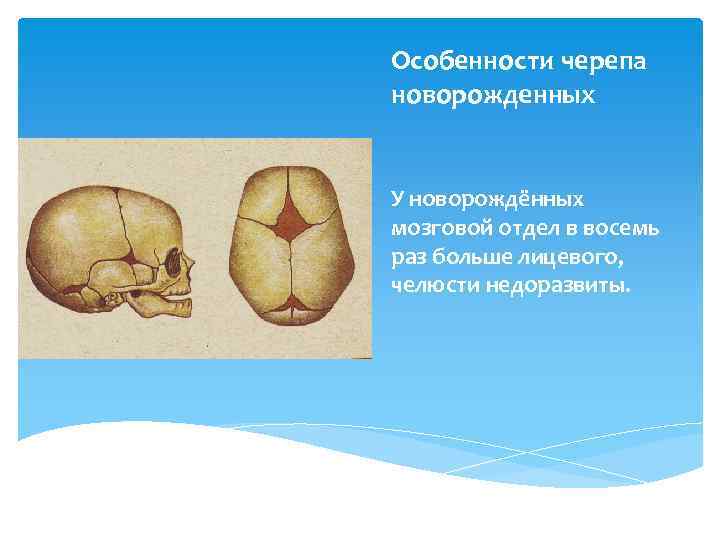 Особенности черепа новорожденных

У новорождённых мозговой отдел в восемь раз больше лицевого, челюсти недоразвиты.